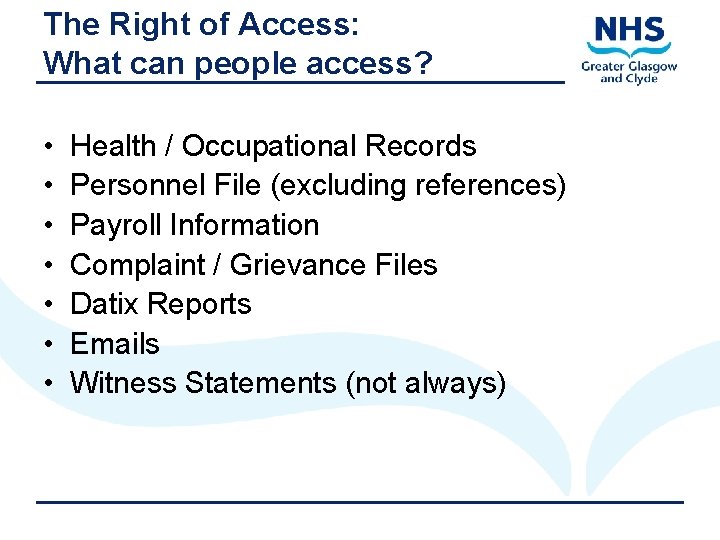 The Right of Access:
What can people access?

NHS
Greater Glasgow and Clyde

• Health / Occupational Records
• Personnel File (excluding references)
• Payroll Information
• Complaint / Grievance Files
• Datix Reports
• Emails
• Witness Statements (not always)